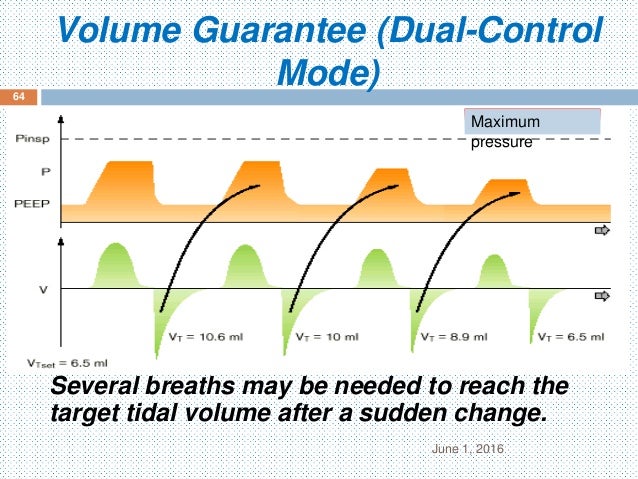 Volume Guarantee (Dual-Control Mode)

64

Maximum pressure

Pinsp

P

PEEP

V

$V_T$ = 10.6 ml

$V_T$ = 10 ml

$V_T$ = 8.9 ml

$V_T$ = 6.5 ml

$V_{Tset}$ = 6.5 ml

Several breaths may be needed to reach the target tidal volume after a sudden change.

June 1, 2016